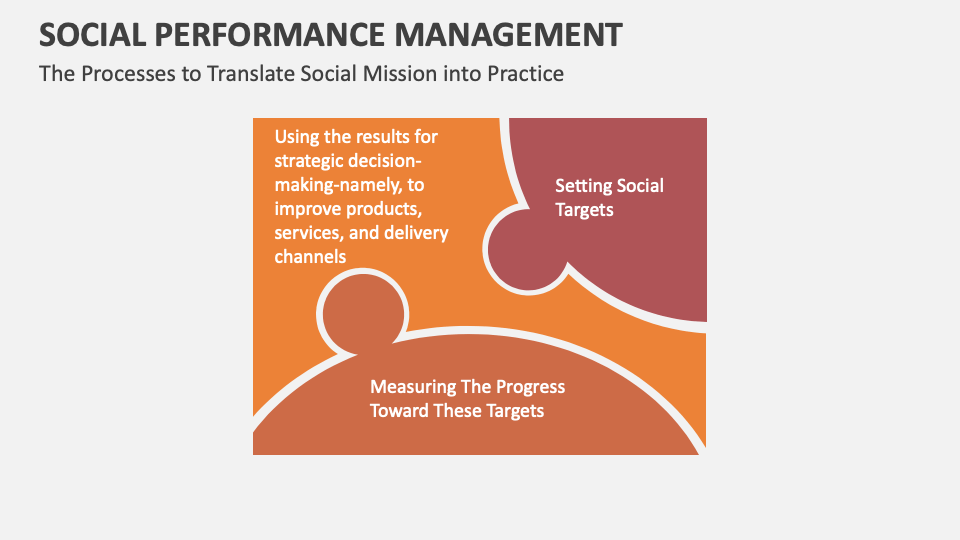 SOCIAL PERFORMANCE MANAGEMENT

The Processes to Translate Social Mission into Practice

Using the results for strategic decision-making-namely, to improve products, services, and delivery channels

Setting Social Targets

Measuring The Progress Toward These Targets